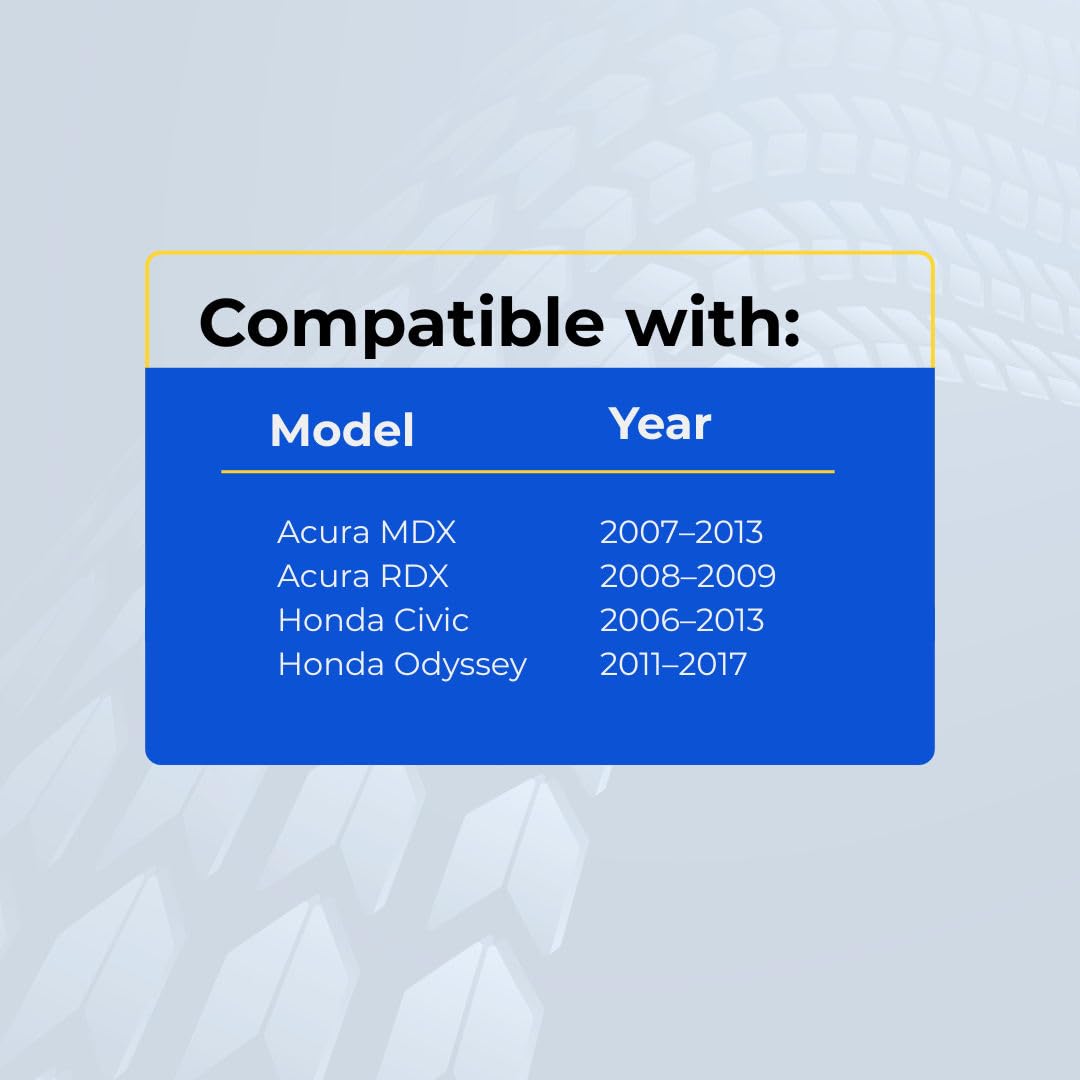 Compatible with:

| Model | Year |
|---|---|
| Acura MDX | 2007–2013 |
| Acura RDX | 2008–2009 |
| Honda Civic | 2006–2013 |
| Honda Odyssey | 2011–2017 |